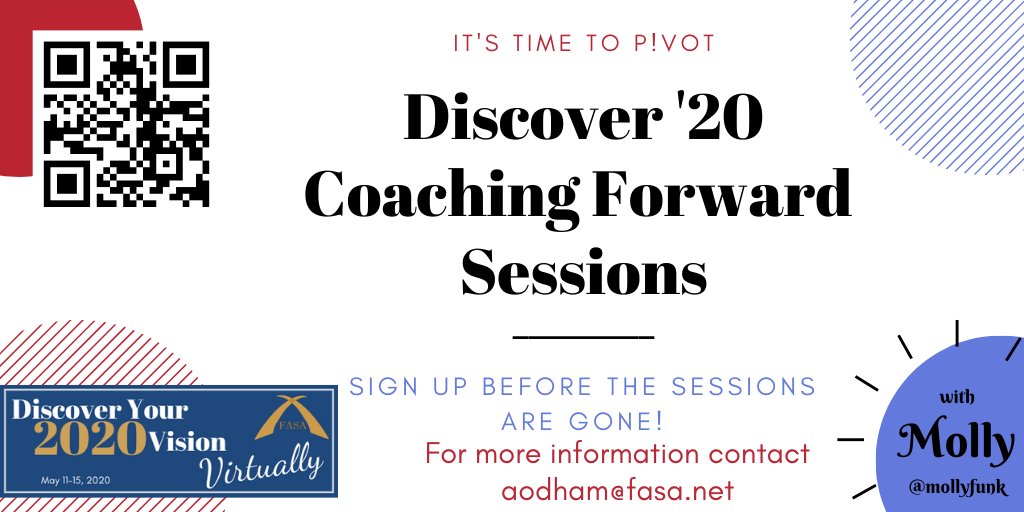 IT'S TIME TO P!VOT

Discover '20 Coaching Forward Sessions

SIGN UP BEFORE THE SESSIONS ARE GONE!

For more information contact aodham@fasa.net

Discover Your 2020 Vision Virtually

FASA

May 11-15, 2020

with Molly @mollyfunk